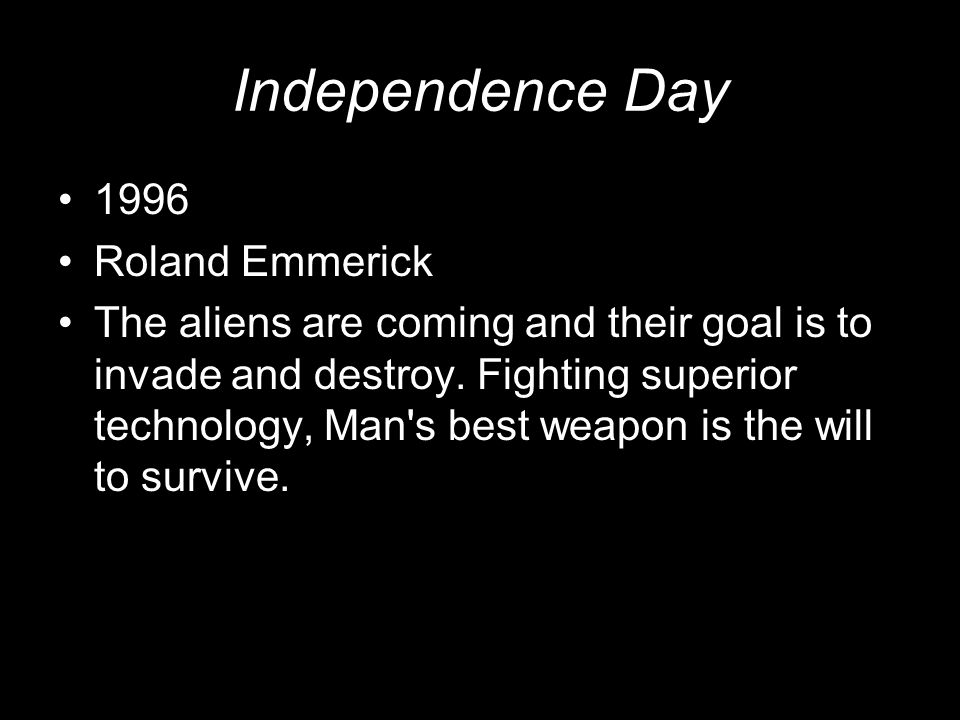 Independence Day

• 1996
• Roland Emmerick
• The aliens are coming and their goal is to invade and destroy. Fighting superior technology, Man's best weapon is the will to survive.